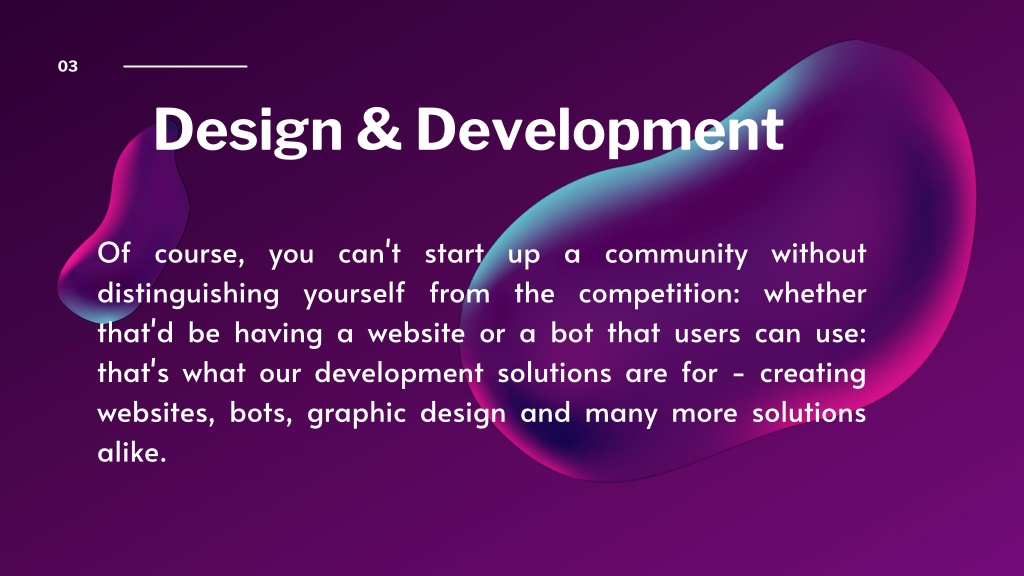 03

Design & Development

Of course, you can't start up a community without distinguishing yourself from the competition: whether that'd be having a website or a bot that users can use: that's what our development solutions are for - creating websites, bots, graphic design and many more solutions alike.